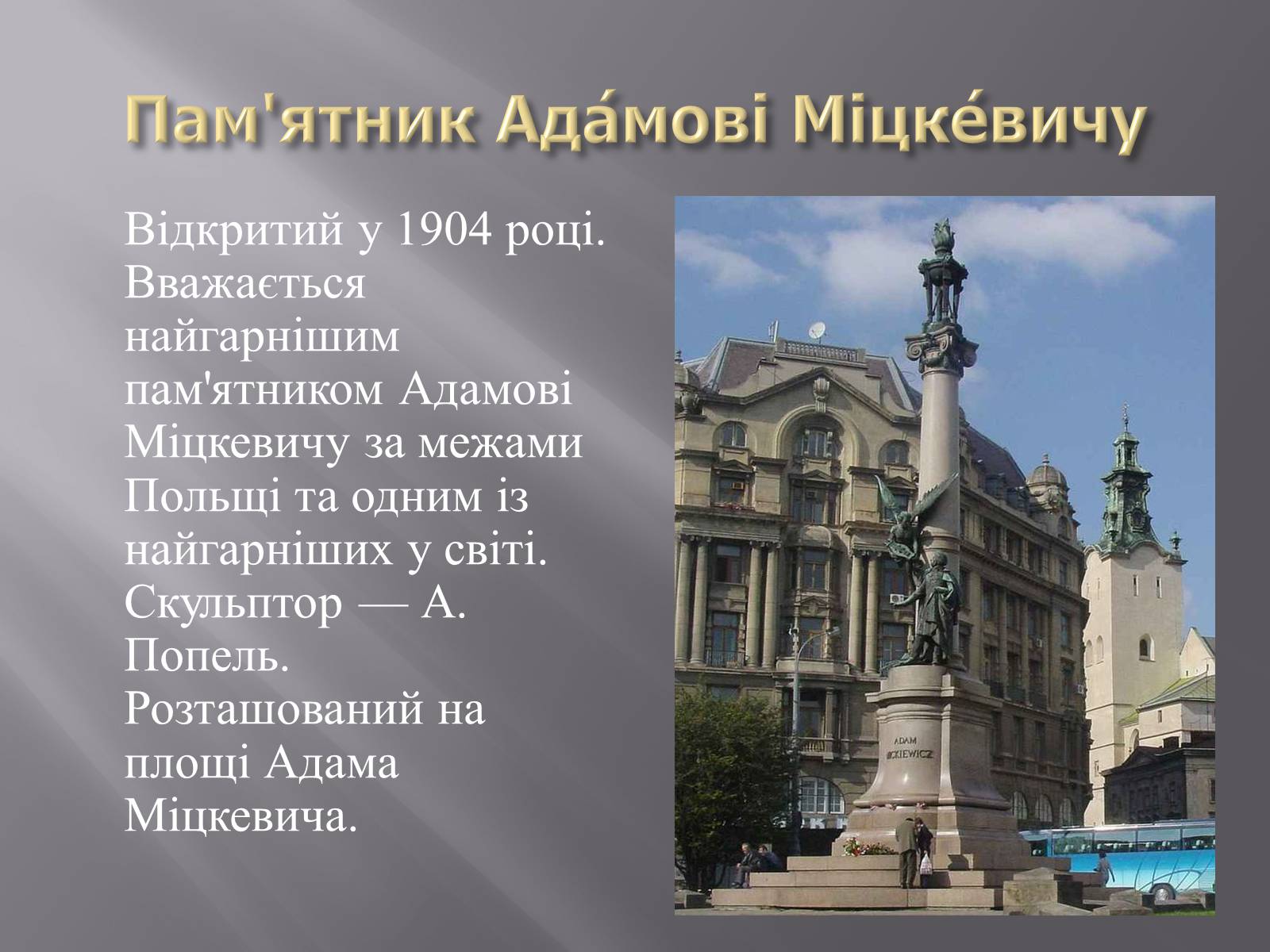 Пам'ятник Ада́мові Міцке́вичу

Відкритий у 1904 році. Вважається найгарнішим пам'ятником Адамові Міцкевичу за межами Польщі та одним із найгарніших у світі. Скульптор — А. Попель. Розташований на площі Адама Міцкевича.

ADAM MICKIEWICZ